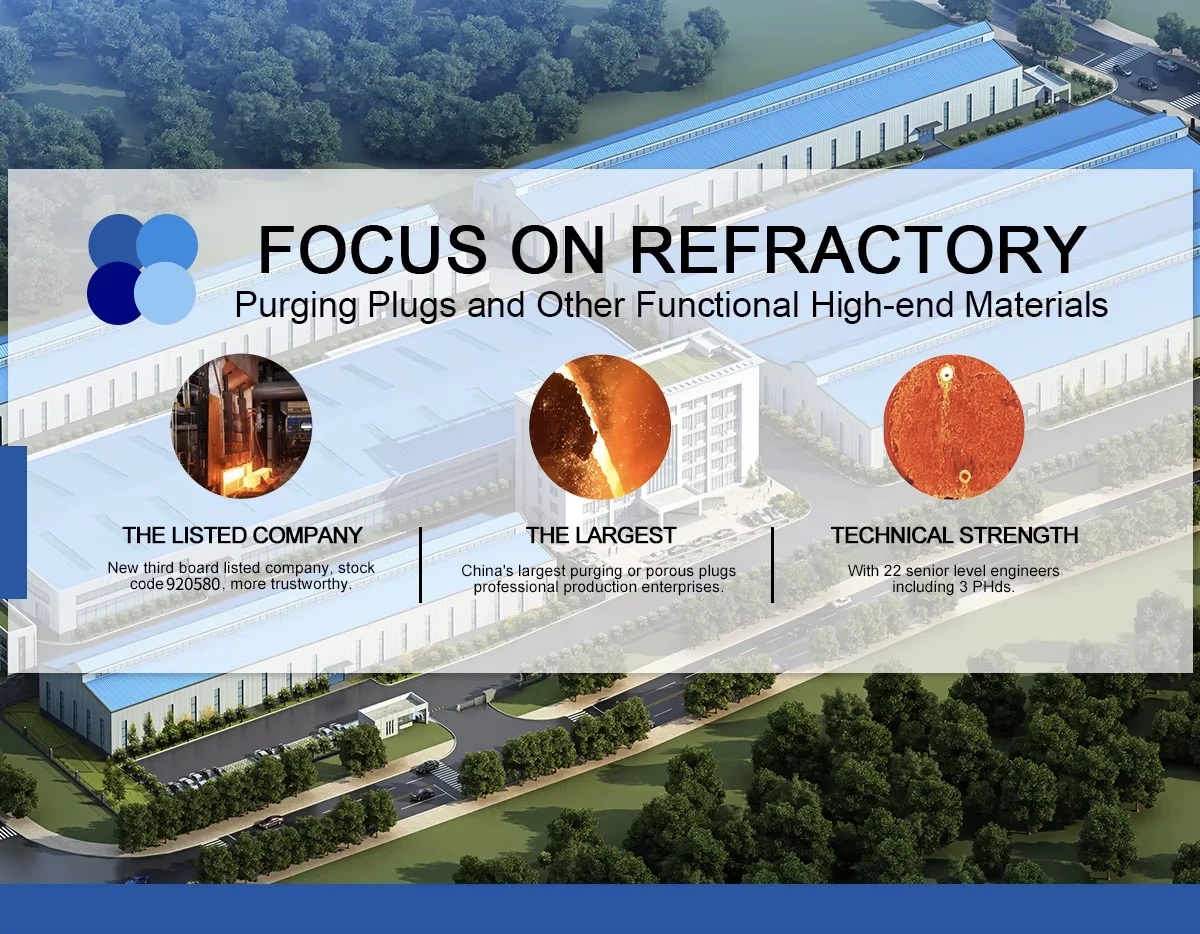 FOCUS ON REFRACTORY
Purging Plugs and Other Functional High-end Materials

THE LISTED COMPANY
New third board listed company, stock code 920580, more trustworthy.

THE LARGEST
China's largest purging or porous plugs professional production enterprises.

TECHNICAL STRENGTH
With 22 senior level engineers including 3 PHds.